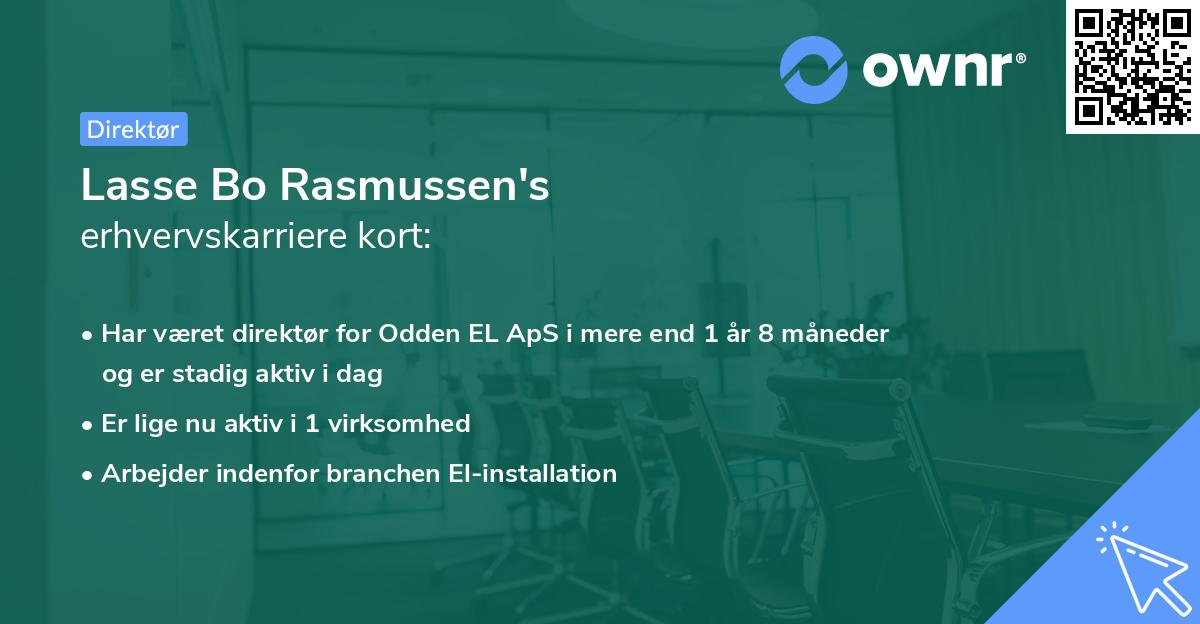 ownr®

Direktør

Lasse Bo Rasmussen's
erhvervskarriere kort:

• Har været direktør for Odden EL ApS i mere end 1 år 8 måneder og er stadig aktiv i dag

• Er lige nu aktiv i 1 virksomhed

• Arbejder indenfor branchen El-installation